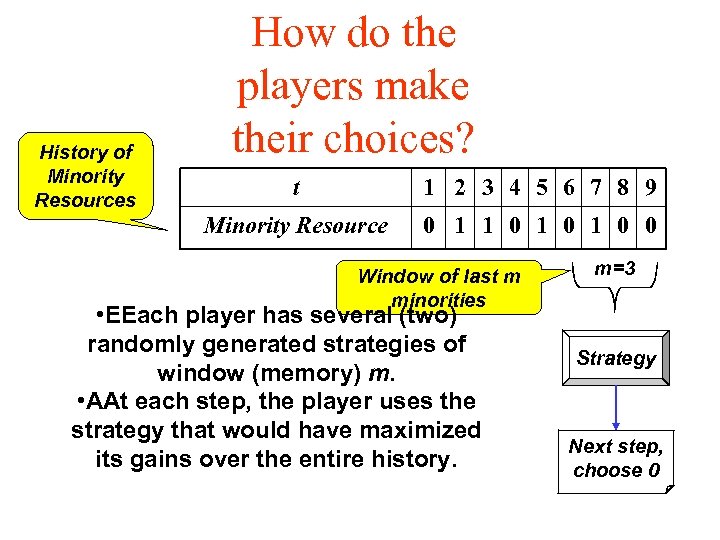 How do the players make their choices?

History of Minority Resources

| t | 1 | 2 | 3 | 4 | 5 | 6 | 7 | 8 | 9 |
|---|---|---|---|---|---|---|---|---|---|
| Minority Resource | 0 | 1 | 1 | 0 | 1 | 0 | 1 | 0 | 0 |

Window of last m minorities

m=3

•EEach player has several (two) randomly generated strategies of window (memory) m.
•AAt each step, the player uses the strategy that would have maximized its gains over the entire history.

Strategy

Next step, choose 0